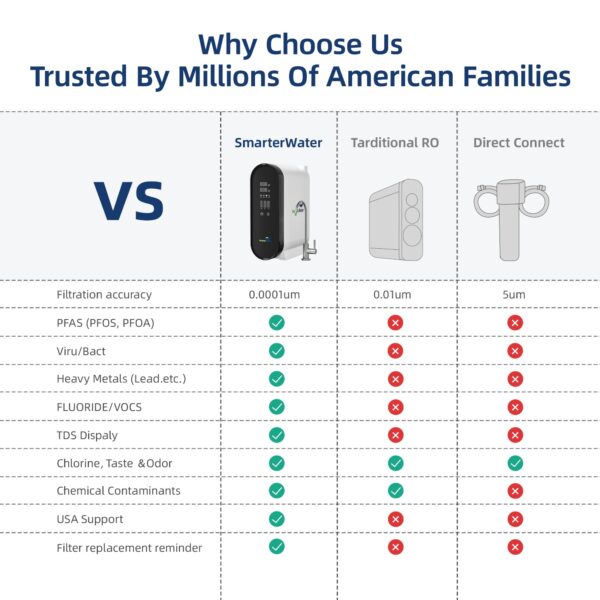 Why Choose Us
Trusted By Millions Of American Families

| VS | SmarterWater | Tarditional RO | Direct Connect |
|---|---|---|---|
| Filtration accuracy | 0.0001um | 0.01um | 5um |
| PFAS (PFOS, PFOA) | ✓ | ✗ | ✗ |
| Viru/Bact | ✓ | ✗ | ✗ |
| Heavy Metals (Lead.etc.) | ✓ | ✗ | ✗ |
| FLUORIDE/VOCS | ✓ | ✗ | ✗ |
| TDS Dispaly | ✓ | ✗ | ✗ |
| Chlorine, Taste &Odor | ✓ | ✓ | ✓ |
| Chemical Contaminants | ✓ | ✓ | ✗ |
| USA Support | ✓ | ✗ | ✗ |
| Filter replacement reminder | ✓ | ✗ | ✗ |